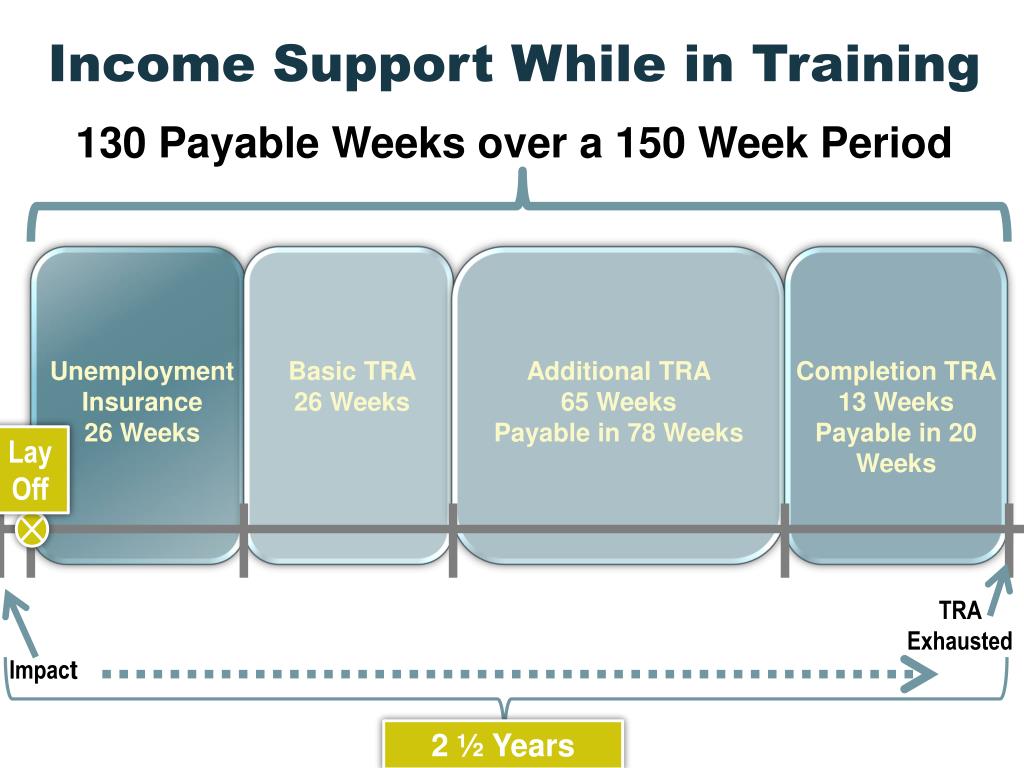 Income Support While in Training

130 Payable Weeks over a 150 Week Period

Unemployment Insurance 26 Weeks

Basic TRA 26 Weeks

Additional TRA 65 Weeks Payable in 78 Weeks

Completion TRA 13 Weeks Payable in 20 Weeks

Lay Off

TRA Exhausted

Impact

2 ½ Years